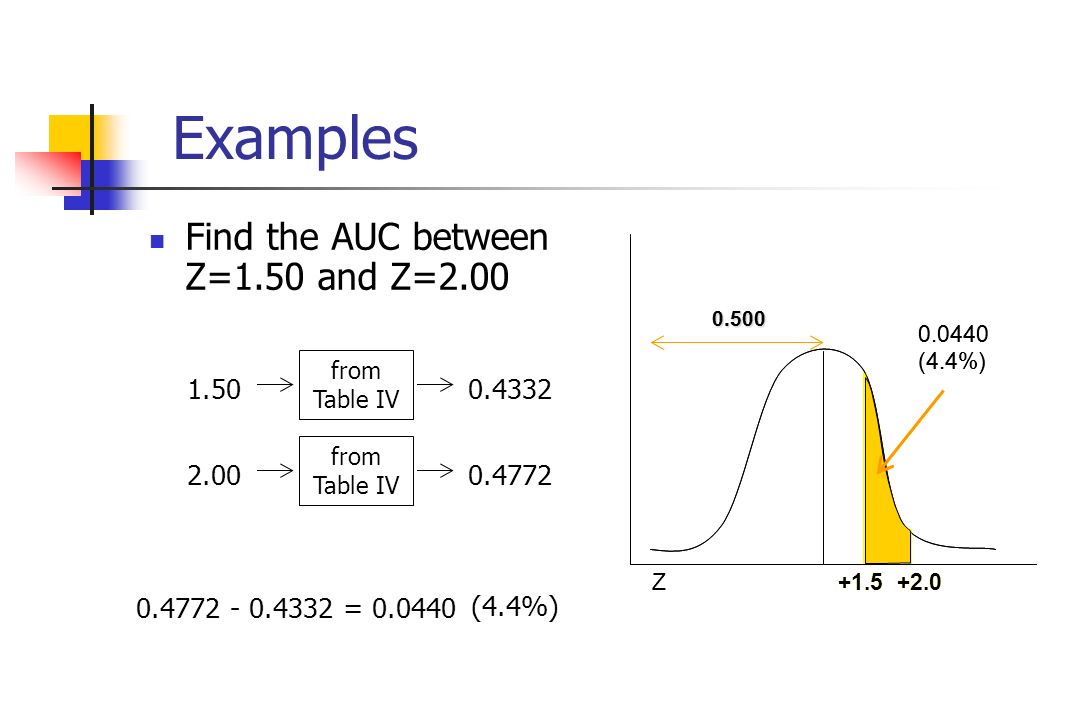 Examples

Find the AUC between Z=1.50 and Z=2.00

1.50 from Table IV 0.4332

2.00 from Table IV 0.4772

0.4772 - 0.4332 = 0.0440 (4.4%)

0.500

0.0440 (4.4%)

Z +1.5 +2.0